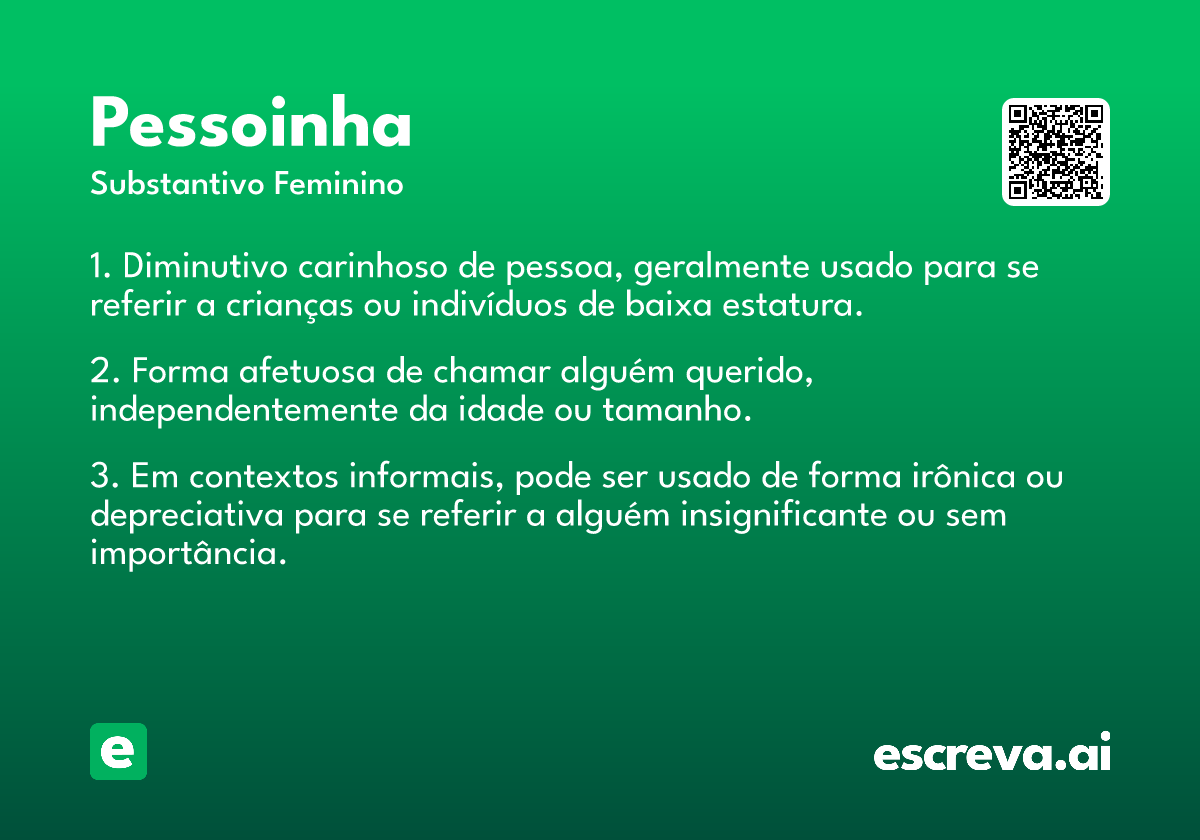 Pessoinha
Substantivo Feminino

1. Diminutivo carinhoso de pessoa, geralmente usado para se referir a crianças ou indivíduos de baixa estatura.

2. Forma afetuosa de chamar alguém querido, independentemente da idade ou tamanho.

3. Em contextos informais, pode ser usado de forma irônica ou depreciativa para se referir a alguém insignificante ou sem importância.

e

escreva.ai